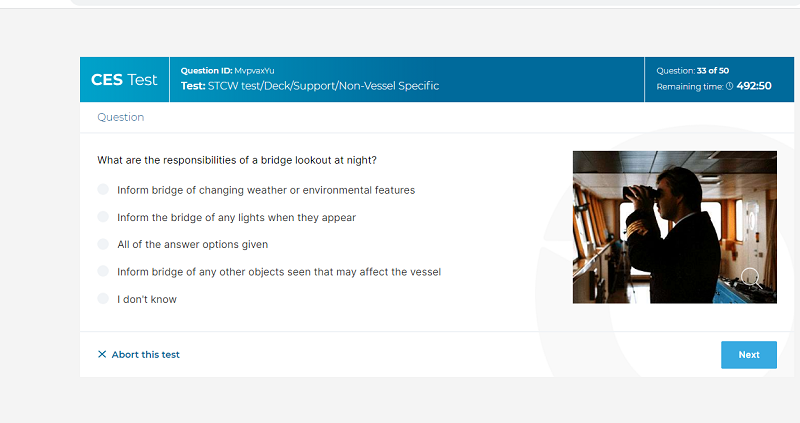 CES Test

Question ID: MvpvaxYu
Test: STCW test/Deck/Support/Non-Vessel Specific

Question: 33 of 50
Remaining time: 492:50

Question

What are the responsibilities of a bridge lookout at night?

Inform bridge of changing weather or environmental features

Inform the bridge of any lights when they appear

All of the answer options given

Inform bridge of any other objects seen that may affect the vessel

I don't know

✕ Abort this test

Next